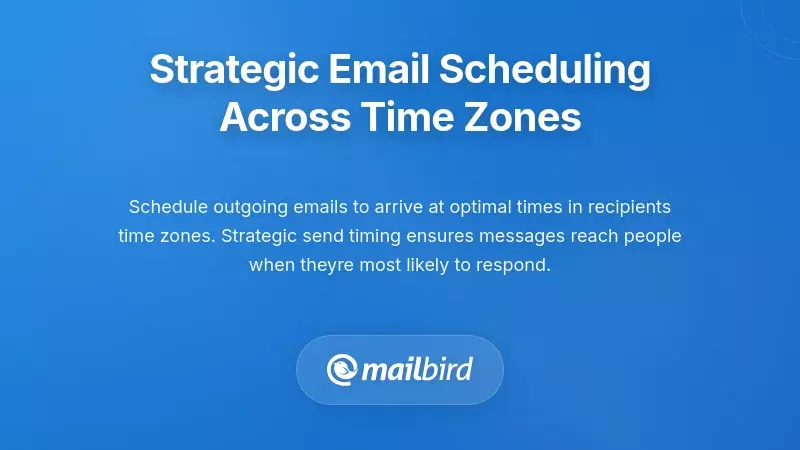 Strategic Email Scheduling Across Time Zones

Schedule outgoing emails to arrive at optimal times in recipients time zones. Strategic send timing ensures messages reach people when theyre most likely to respond.

mailbird